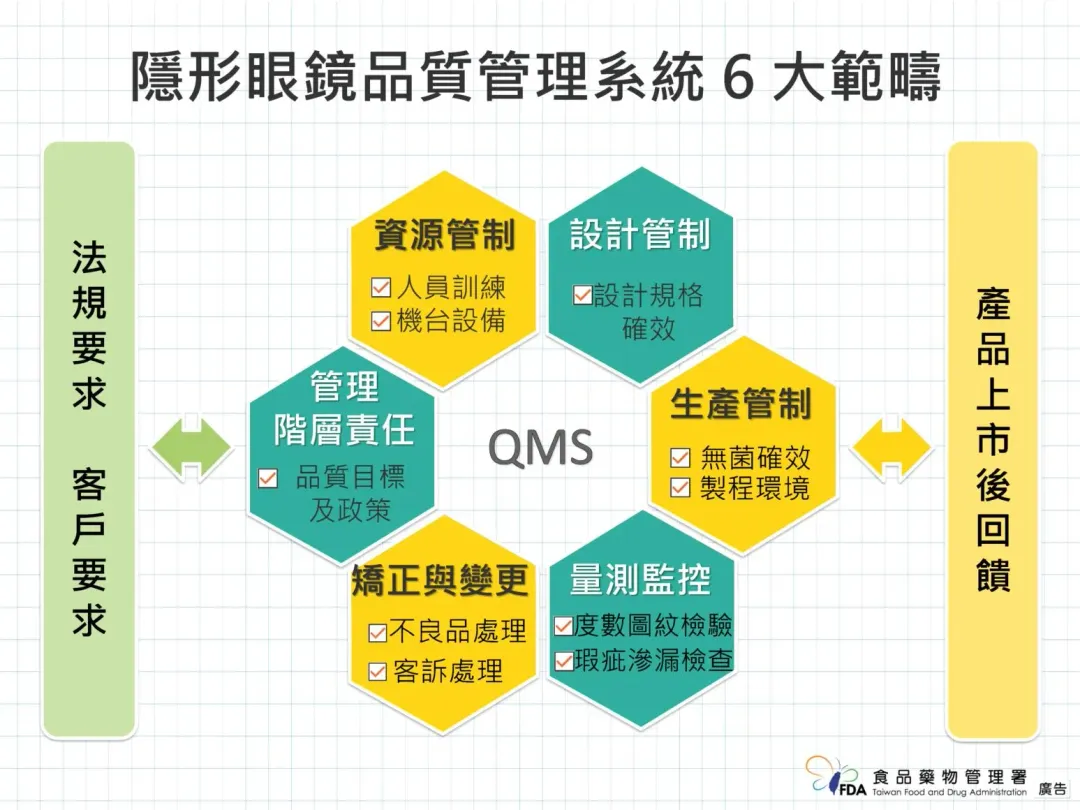 隱形眼鏡品質管理系統6大範疇

法規要求 客戶要求

資源管制
☑人員訓練
☑機台設備

設計管制
☑設計規格確效

管理階層責任
☑品質目標及政策

QMS

生產管制
☑無菌確效
☑製程環境

矯正與變更
☑不良品處理
☑客訴處理

量測監控
☑度數圖紋檢驗
☑瑕疵滲漏檢查

產品上市後回饋

FDA 食品藥物管理署 Taiwan Food and Drug Administration 廣告